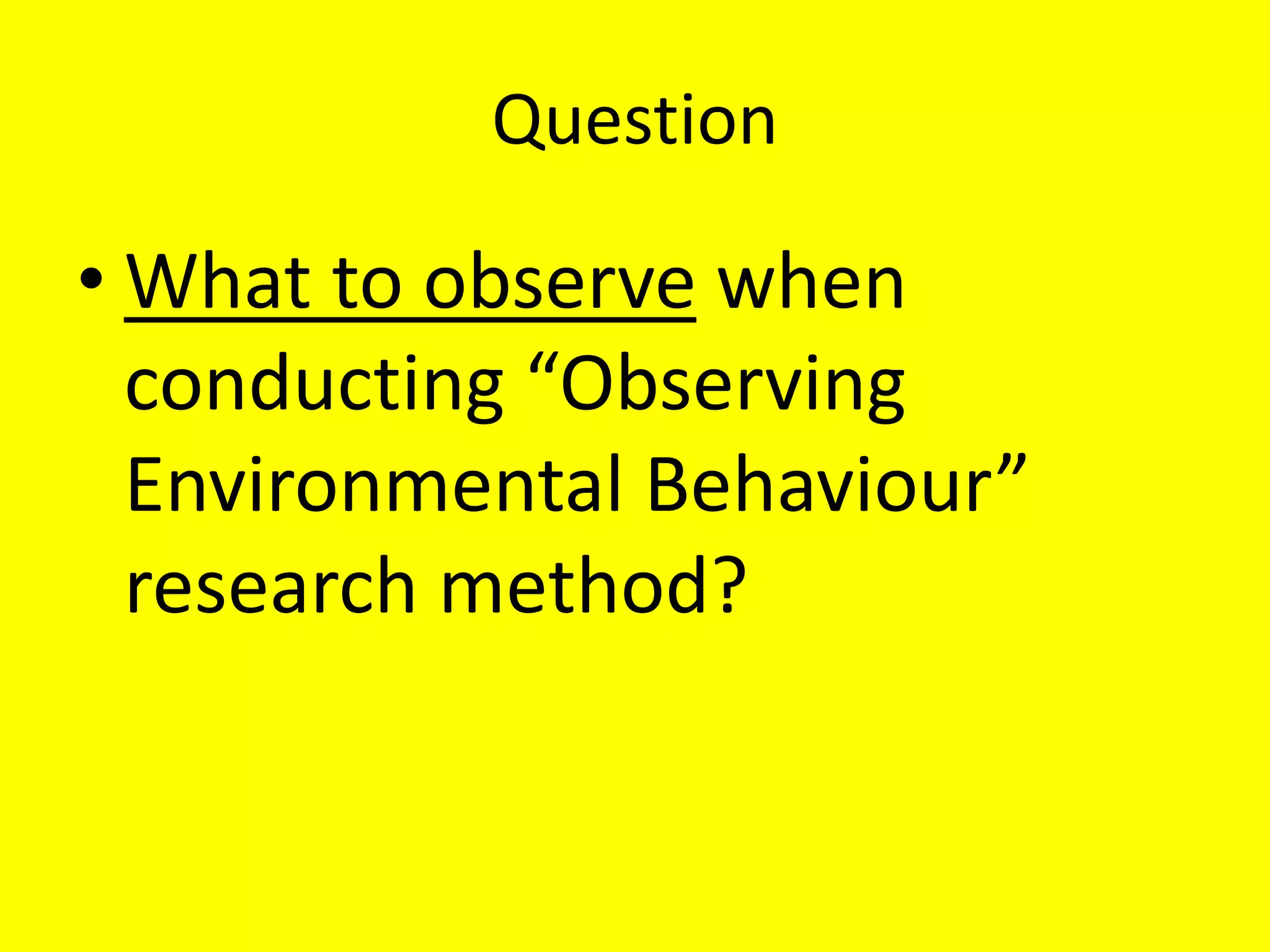 Question

• What to observe when conducting “Observing Environmental Behaviour” research method?